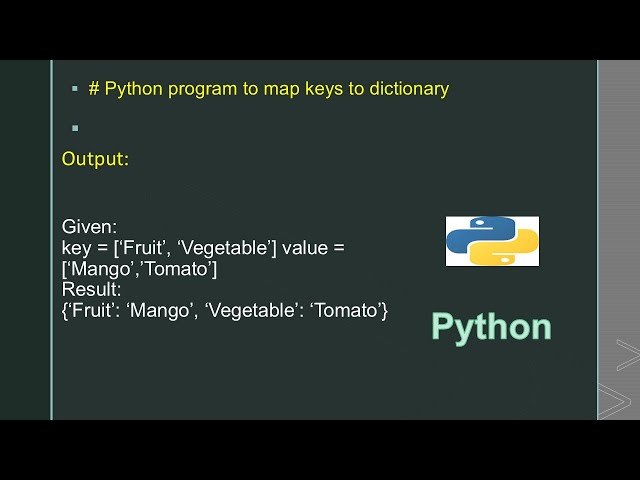 # Python program to map keys to dictionary

Output:

Given:
key = [‘Fruit’, ‘Vegetable’] value = [‘Mango’,’Tomato’]
Result:
{‘Fruit’: ‘Mango’, ‘Vegetable’: ‘Tomato’}

Python